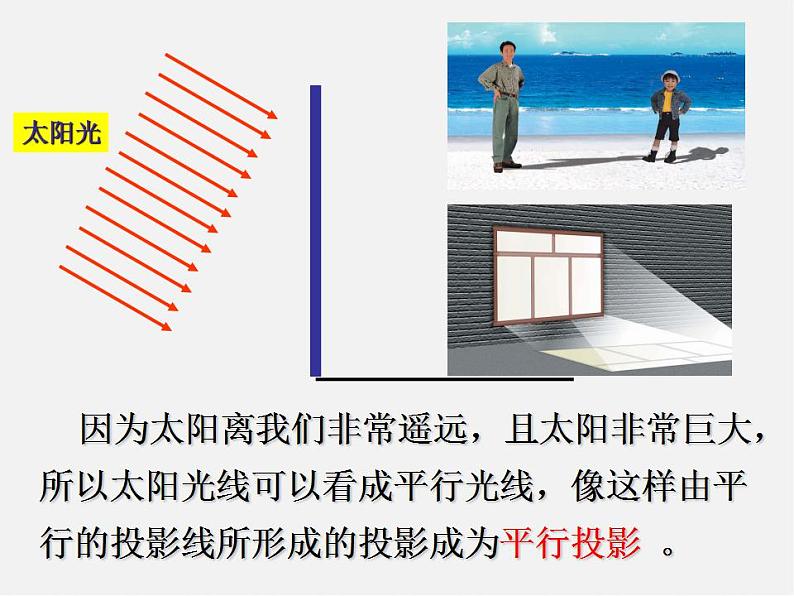 太阳光

因为太阳离我们非常遥远，且太阳非常巨大，所以太阳光线可以看成平行光线，像这样由平行的投影线所形成的投影成为平行投影 。